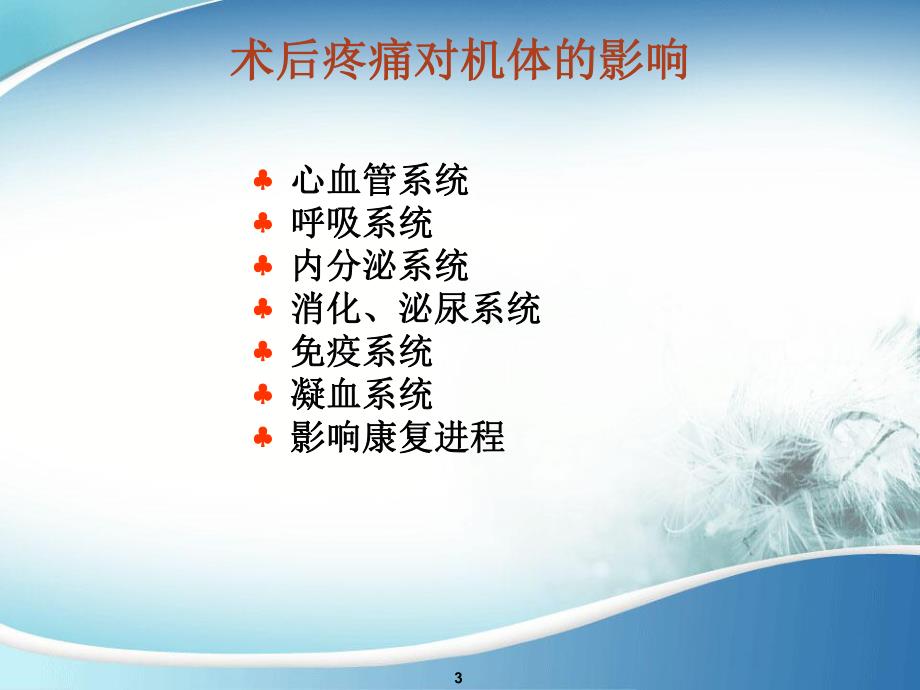 术后疼痛对机体的影响

♣ 心血管系统
♣ 呼吸系统
♣ 内分泌系统
♣ 消化、泌尿系统
♣ 免疫系统
♣ 凝血系统
♣ 影响康复进程

3